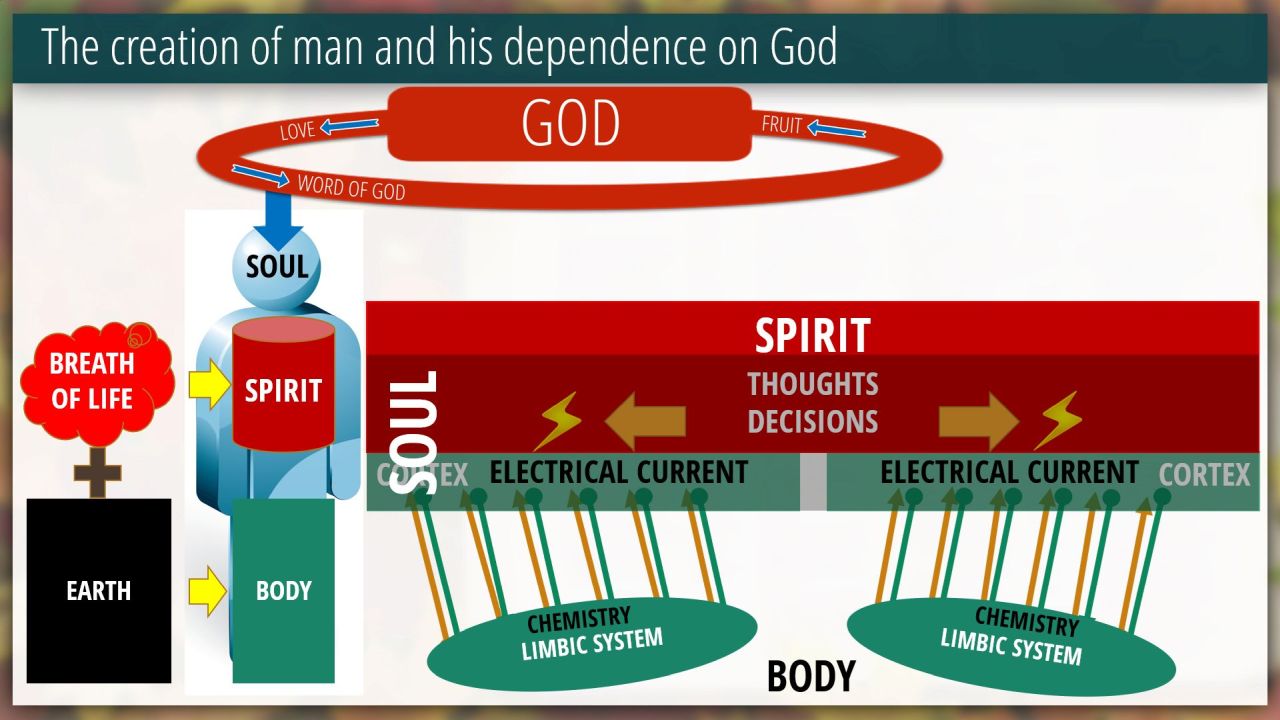 The creation of man and his dependence on God

GOD

LOVE

FRUIT

WORD OF GOD

SOUL

BREATH OF LIFE

SPIRIT

EARTH

BODY

SPIRIT

SOUL

THOUGHTS DECISIONS

CORTEX

ELECTRICAL CURRENT

ELECTRICAL CURRENT

CORTEX

CHEMISTRY LIMBIC SYSTEM

CHEMISTRY LIMBIC SYSTEM

BODY